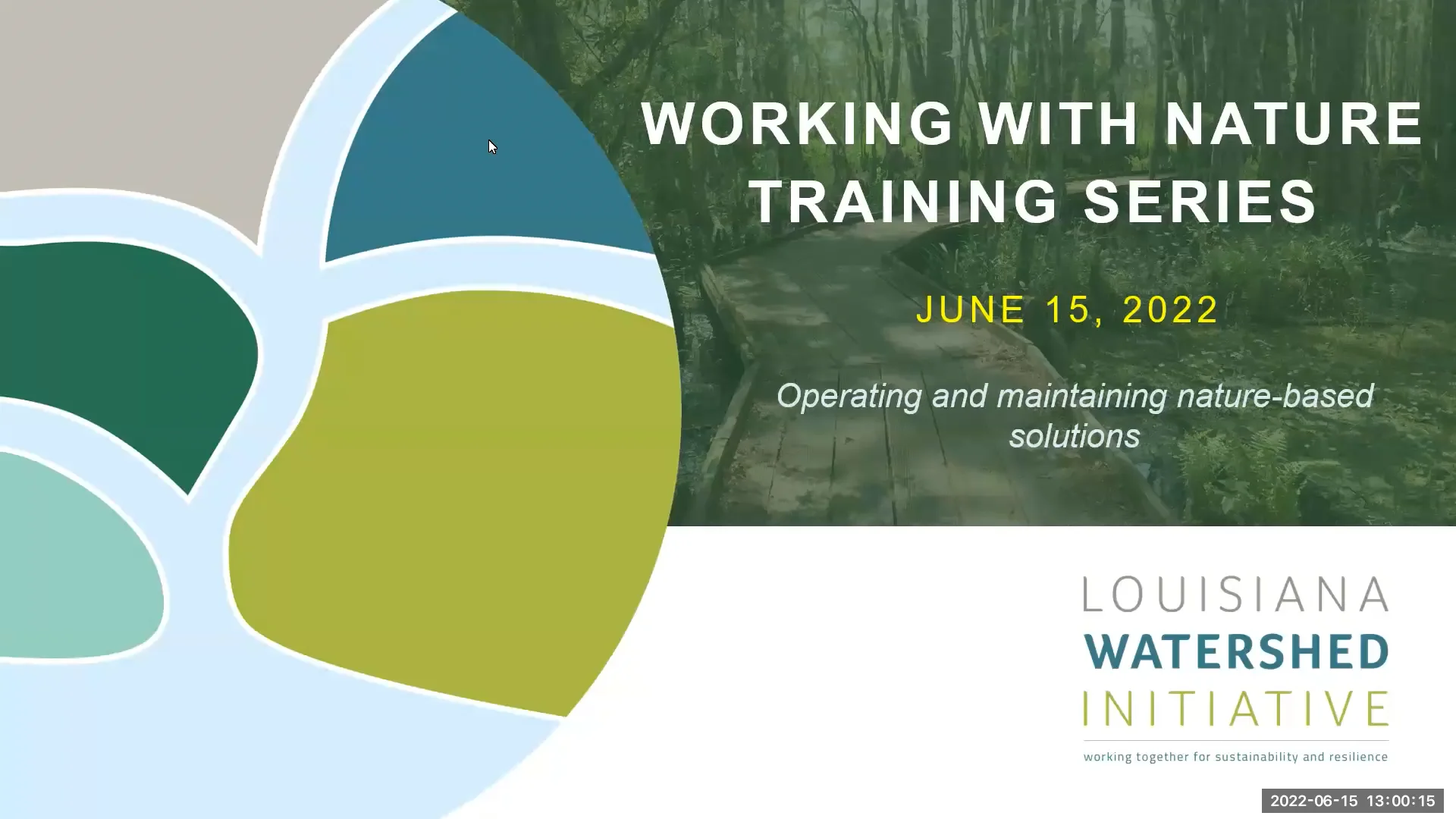 WORKING WITH NATURE TRAINING SERIES

JUNE 15, 2022

Operating and maintaining nature-based solutions

LOUISIANA
WATERSHED
INITIATIVE
working together for sustainability and resilience

2022-06-15 13:00:15